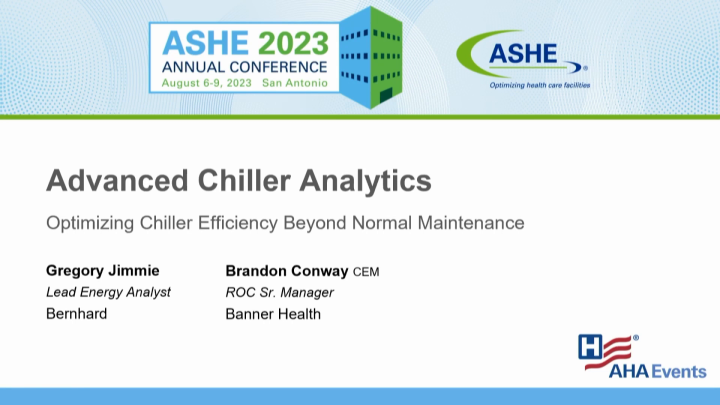 ASHE 2023
ANNUAL CONFERENCE
August 6-9, 2023 San Antonio

ASHE®
Optimizing health care facilities

Advanced Chiller Analytics

Optimizing Chiller Efficiency Beyond Normal Maintenance

Gregory Jimmie
Lead Energy Analyst
Bernhard

Brandon Conway CEM
ROC Sr. Manager
Banner Health

H®
AHA Events